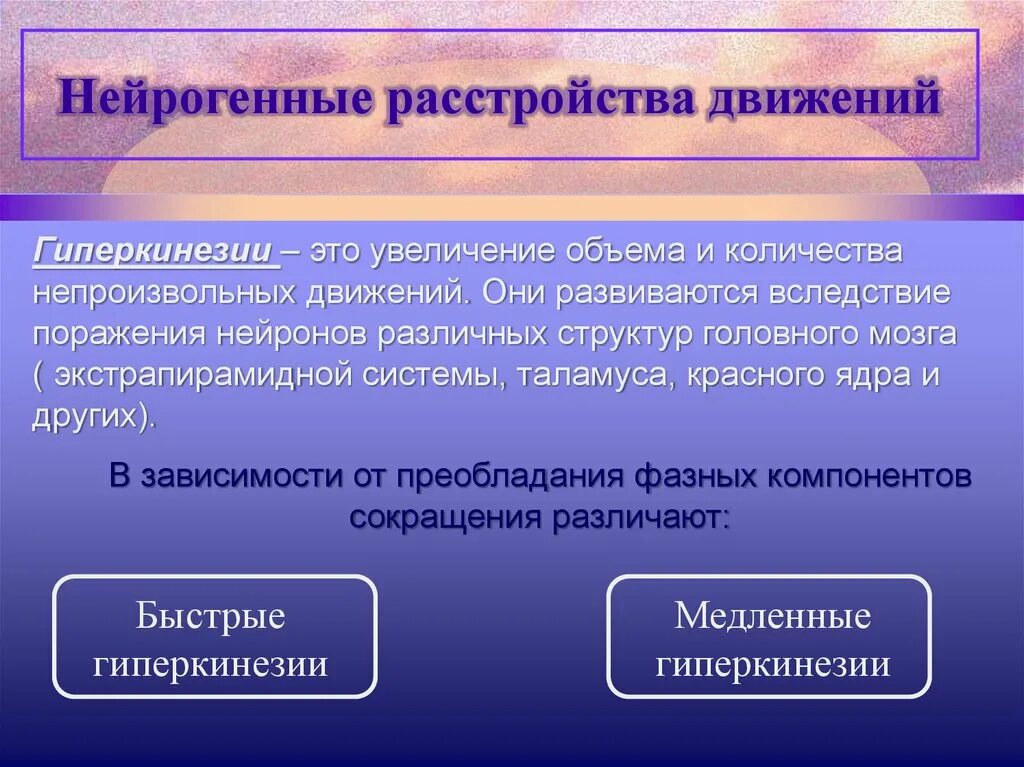 Нейрогенные расстройства движений

Гиперкинезии – это увеличение объема и количества непроизвольных движений. Они развиваются вследствие поражения нейронов различных структур головного мозга ( экстрапирамидной системы, таламуса, красного ядра и других).

В зависимости от преобладания фазных компонентов сокращения различают:

Быстрые гиперкинезии

Медленные гиперкинезии